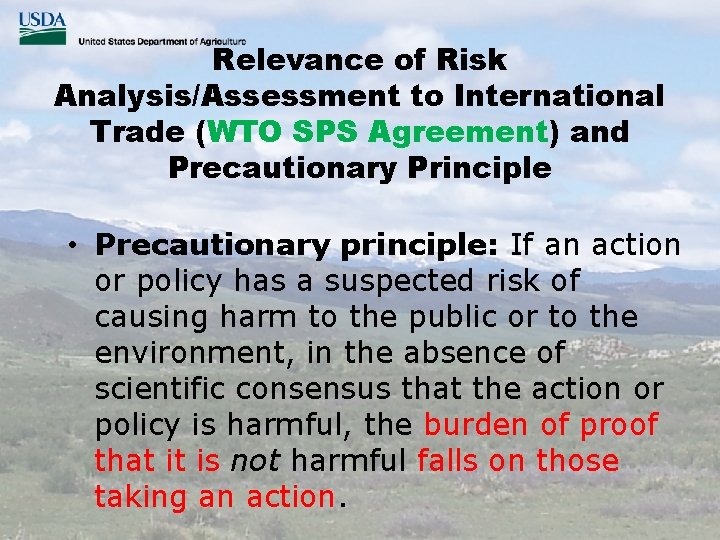 USDA
United States Department of Agriculture

Relevance of Risk Analysis/Assessment to International Trade (WTO SPS Agreement) and Precautionary Principle

• Precautionary principle: If an action or policy has a suspected risk of causing harm to the public or to the environment, in the absence of scientific consensus that the action or policy is harmful, the burden of proof that it is not harmful falls on those taking an action.